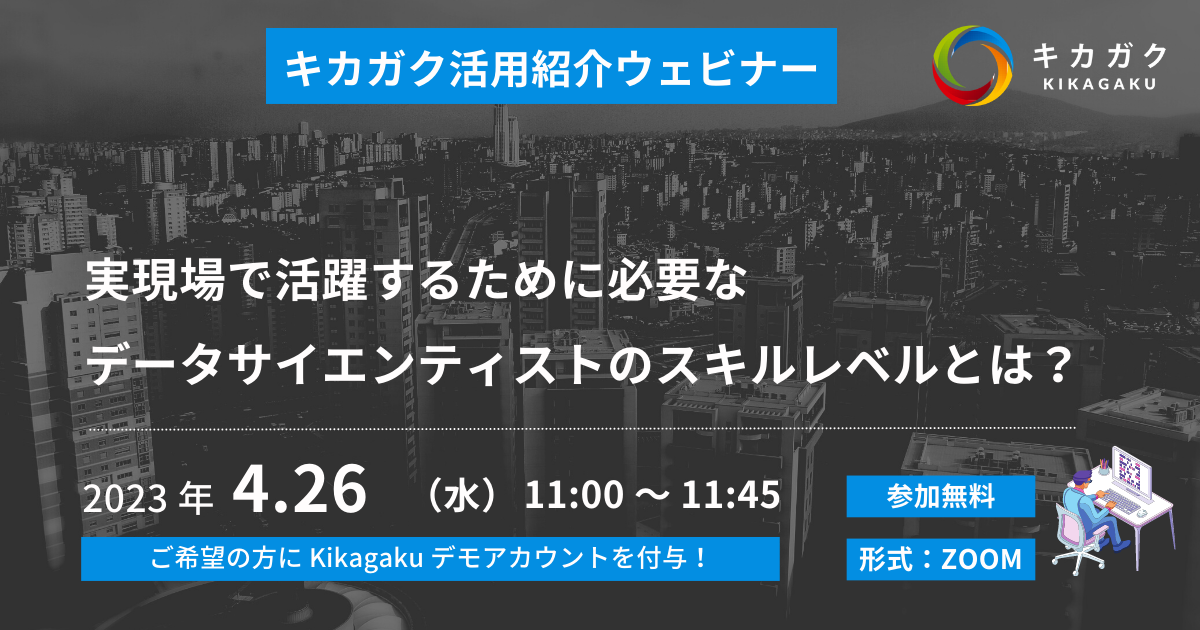 キカガク活用紹介ウェビナー

キカガク
KIKAGAKU

実現場で活躍するために必要な
データサイエンティストのスキルレベルとは？

2023 年 4.26 （水） 11:00 ～ 11:45

ご希望の方に Kikagaku デモアカウントを付与！

参加無料

形式：ZOOM